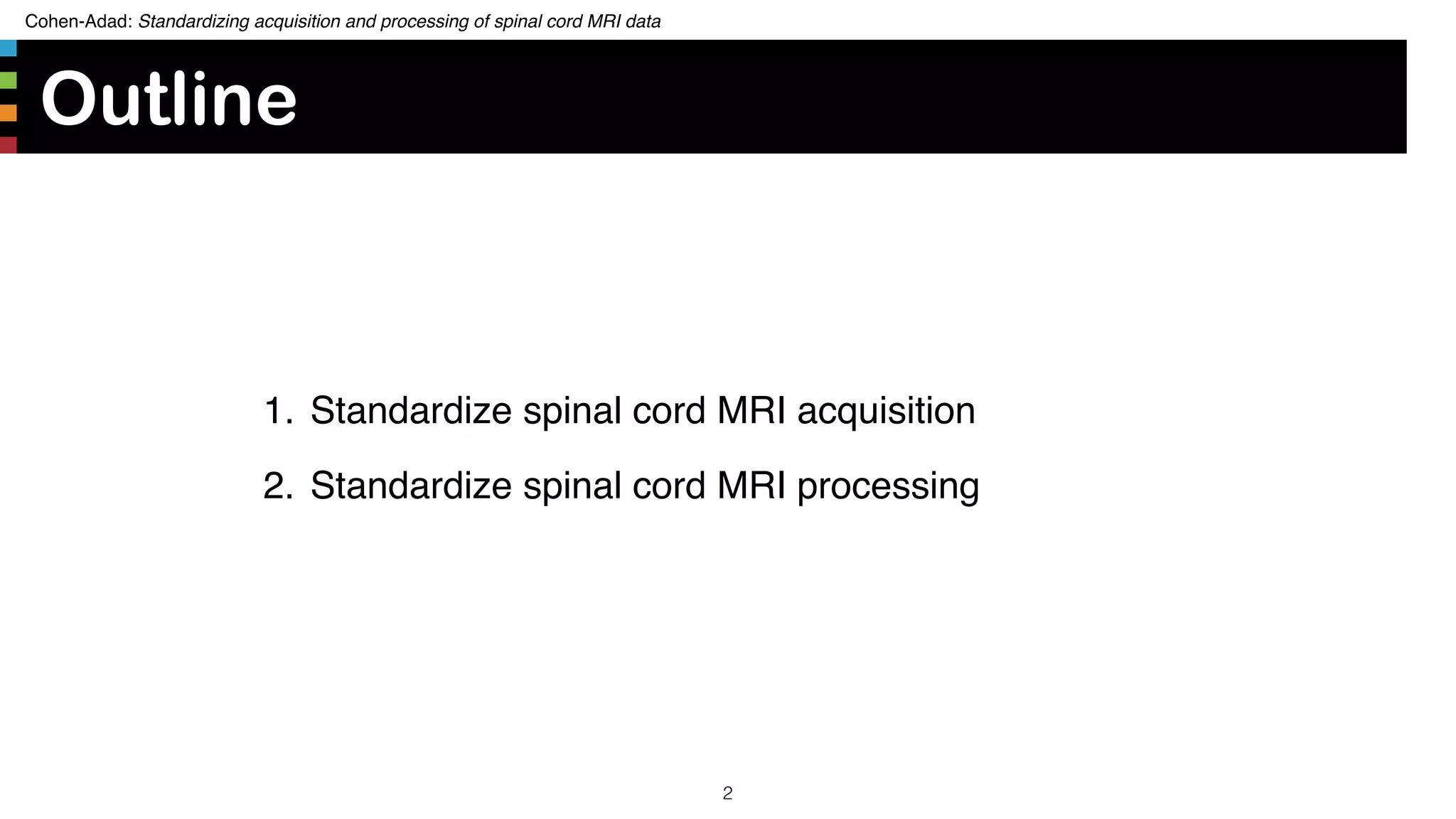 Cohen-Adad: Standardizing acquisition and processing of spinal cord MRI data

Outline

1. Standardize spinal cord MRI acquisition

2. Standardize spinal cord MRI processing

2